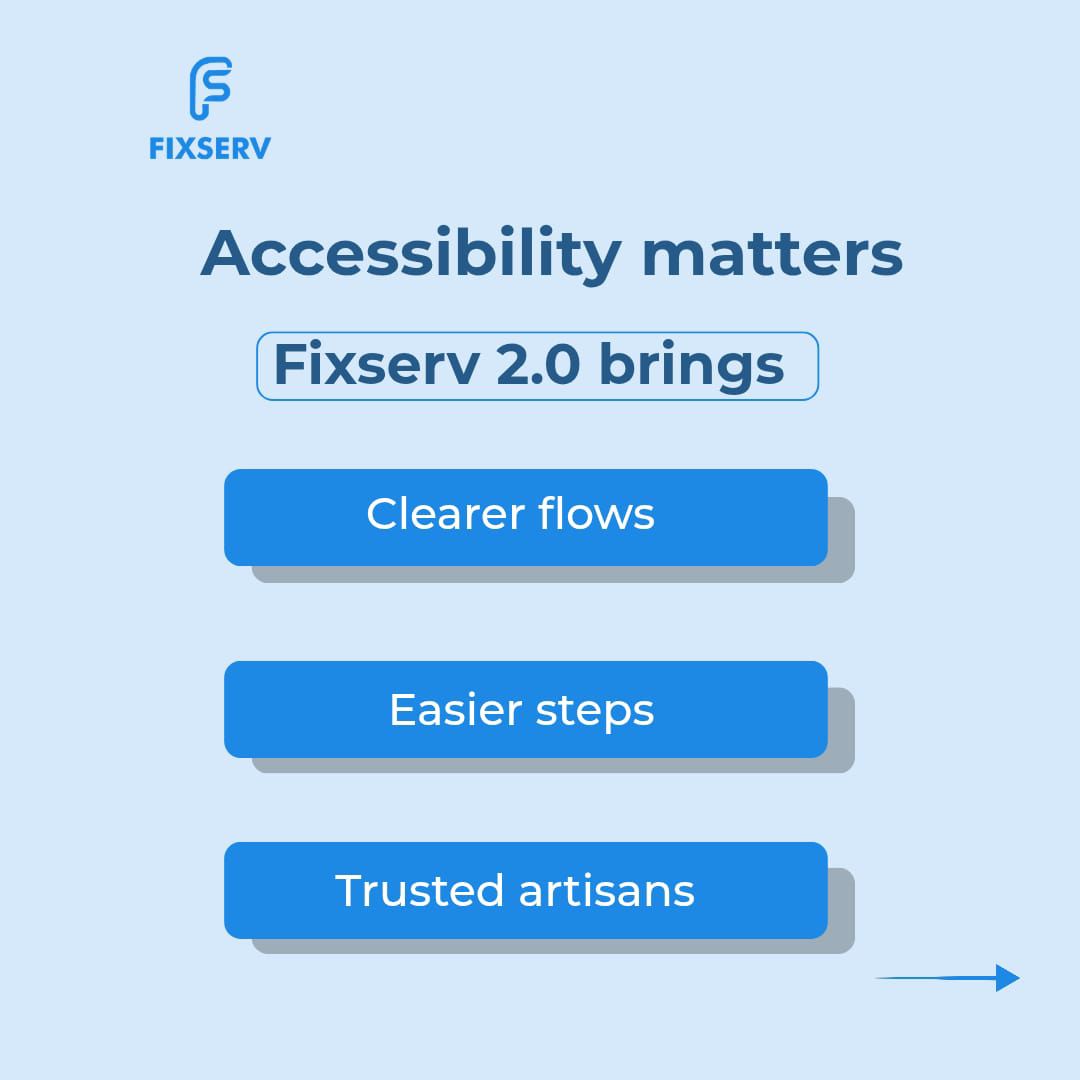 FIXSERV

Accessibility matters

Fixserv 2.0 brings

Clearer flows

Easier steps

Trusted artisans